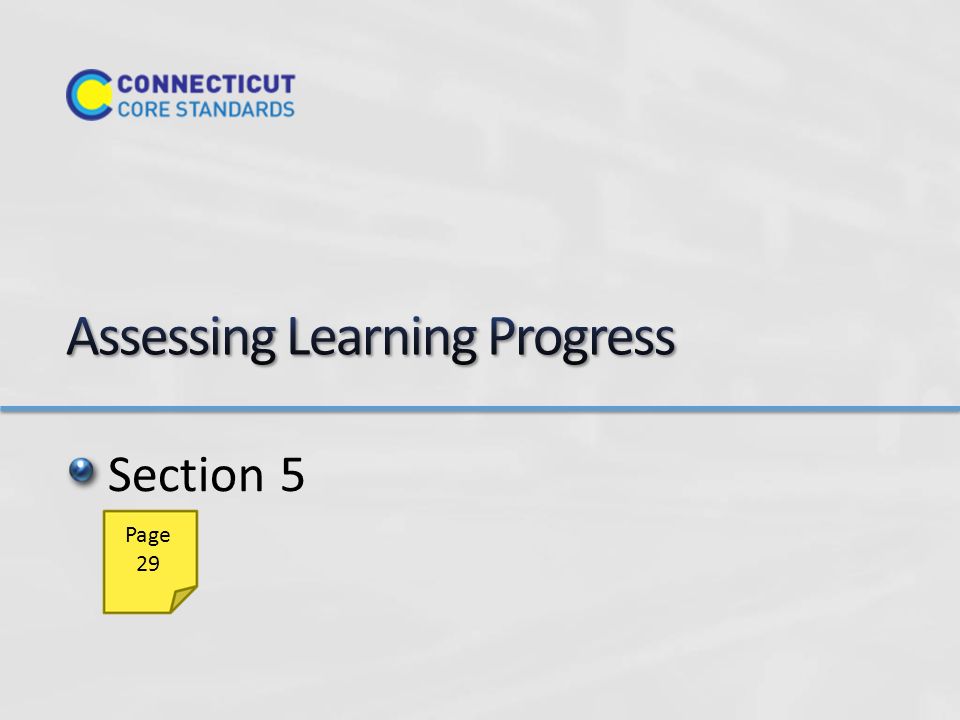 CONNECTICUT
CORE STANDARDS

Assessing Learning Progress

Section 5

Page 29